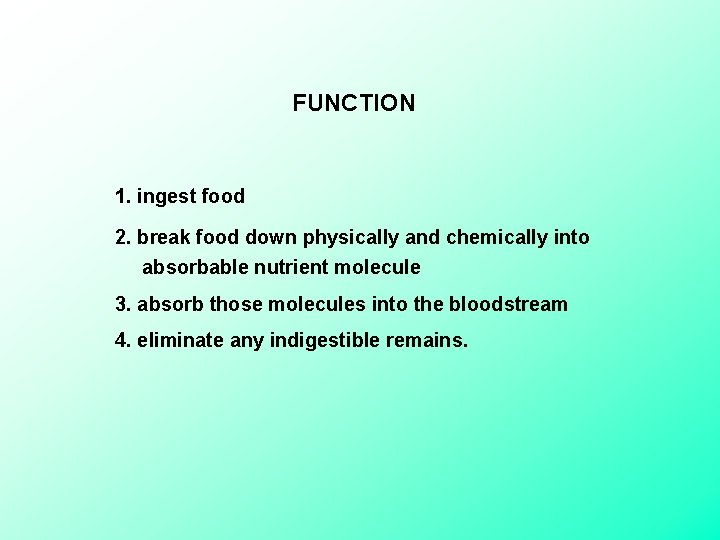 FUNCTION

1. ingest food

2. break food down physically and chemically into absorbable nutrient molecule

3. absorb those molecules into the bloodstream

4. eliminate any indigestible remains.